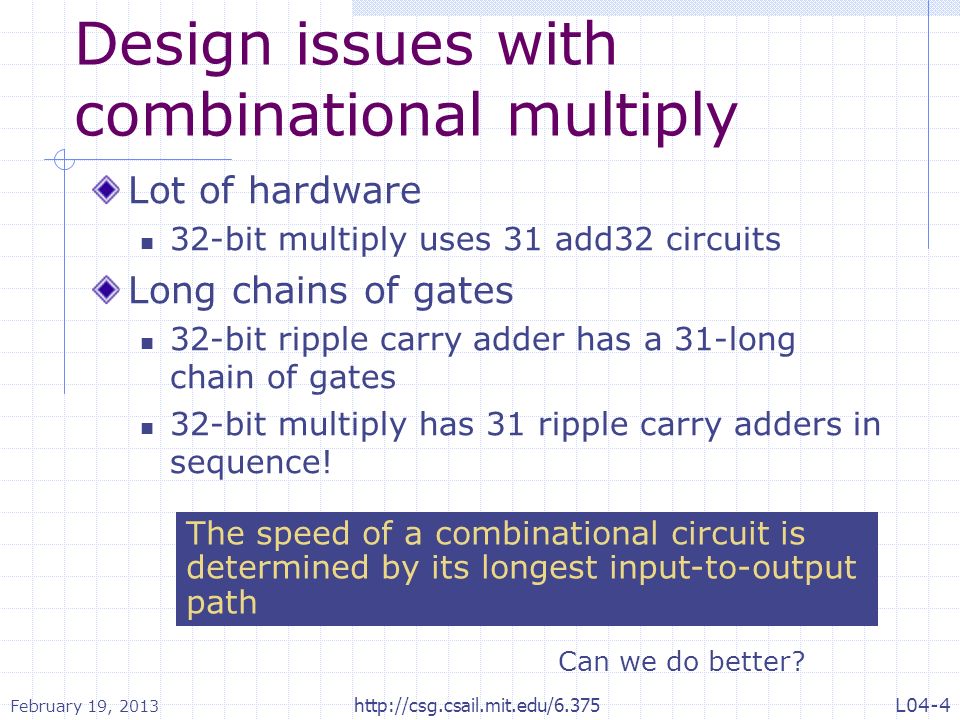 Design issues with combinational multiply

Lot of hardware

32-bit multiply uses 31 add32 circuits

Long chains of gates

32-bit ripple carry adder has a 31-long chain of gates

32-bit multiply has 31 ripple carry adders in sequence!

The speed of a combinational circuit is determined by its longest input-to-output path

Can we do better?

February 19, 2013

http://csg.csail.mit.edu/6.375

L04-4